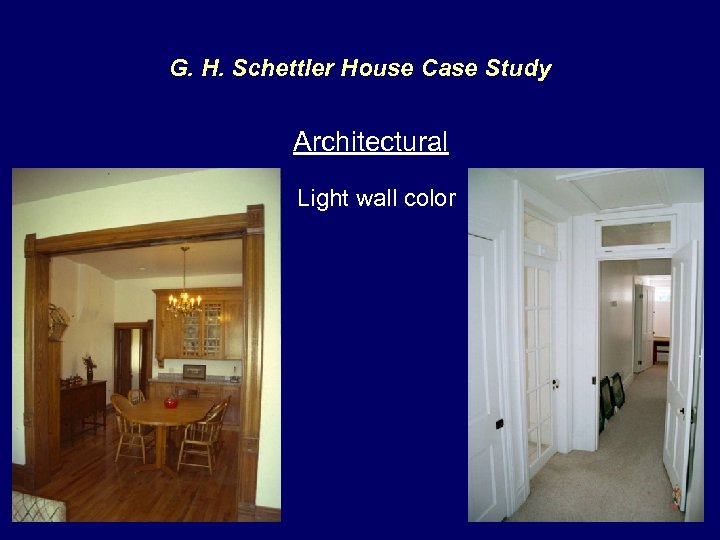 G. H. Schettler House Case Study

Architectural

Light wall color